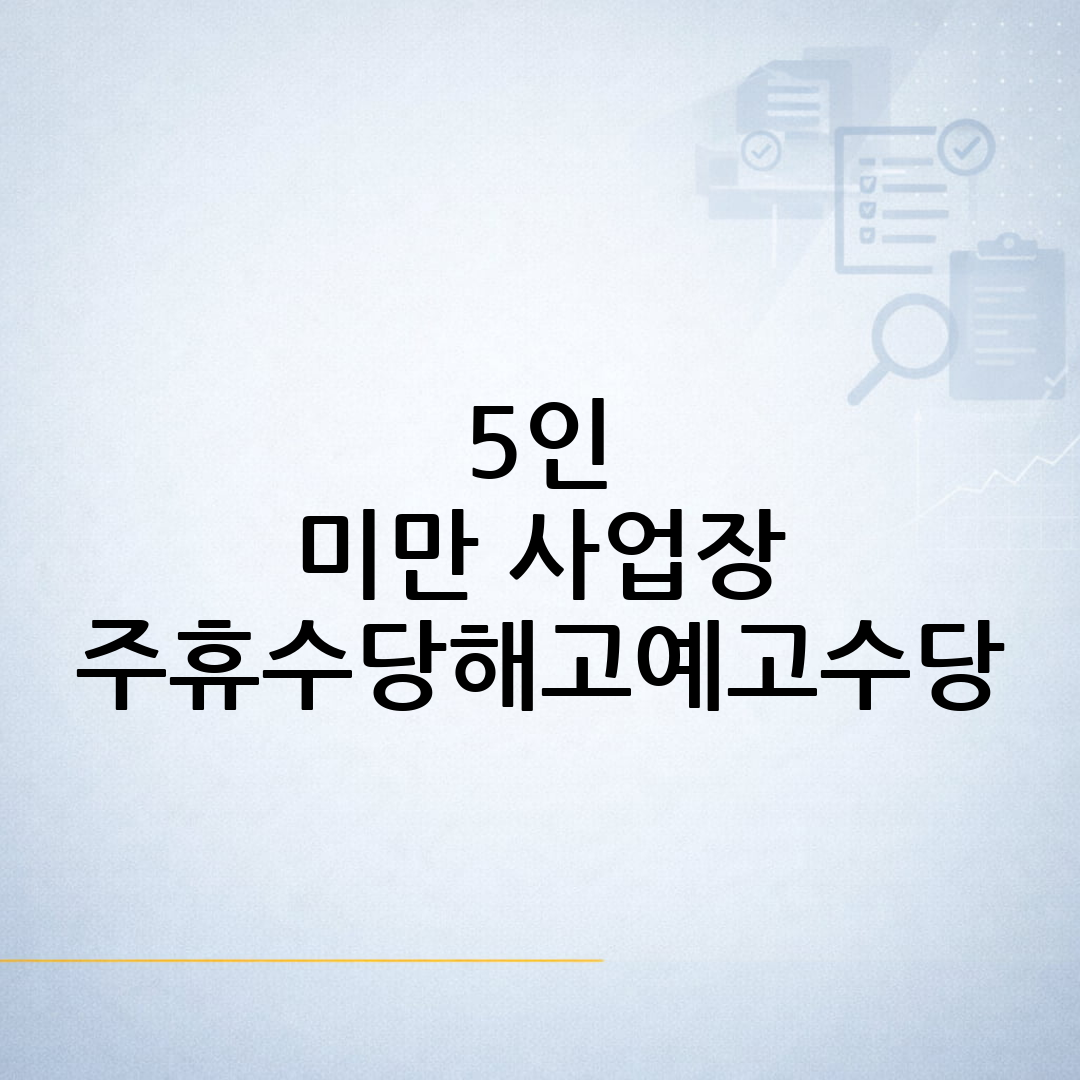 5인
미만 사업장
주휴수당해고예고수당